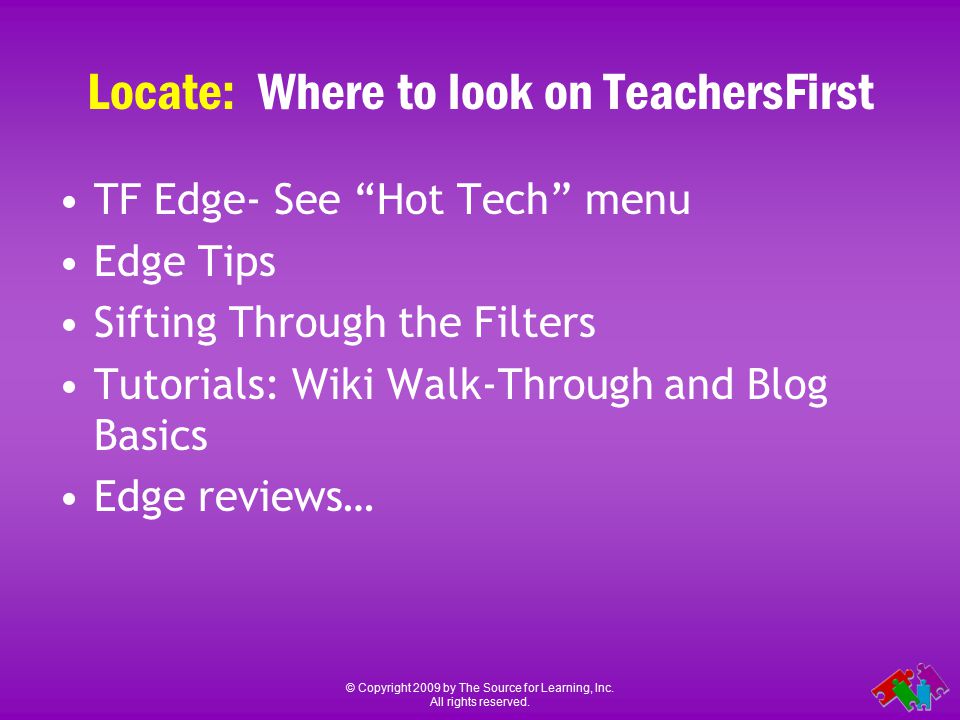 Locate: Where to look on TeachersFirst

• TF Edge- See “Hot Tech” menu
• Edge Tips
• Sifting Through the Filters
• Tutorials: Wiki Walk-Through and Blog Basics
• Edge reviews…

© Copyright 2009 by The Source for Learning, Inc.
All rights reserved.